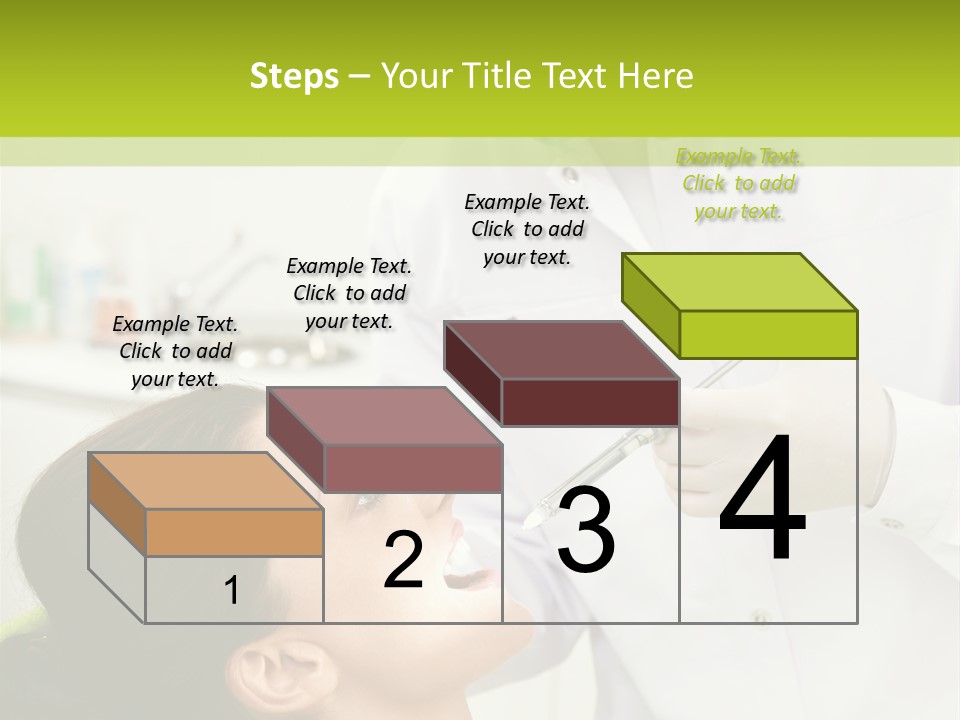 Steps – Your Title Text Here

Example Text. Click to add your text.

Example Text. Click to add your text.

Example Text. Click to add your text.

Example Text. Click to add your text.

1

2

3

4